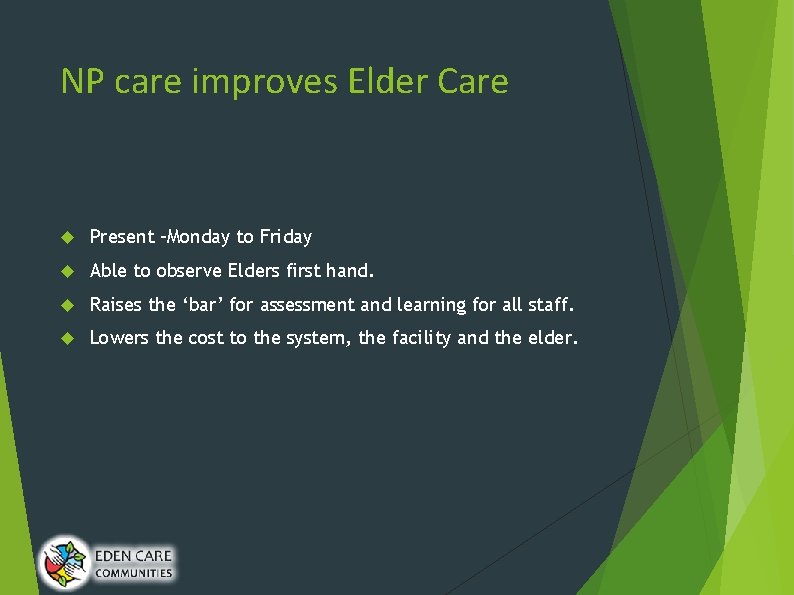 NP care improves Elder Care

Present –Monday to Friday

Able to observe Elders first hand.

Raises the ‘bar’ for assessment and learning for all staff.

Lowers the cost to the system, the facility and the elder.

EDEN CARE
COMMUNITIES